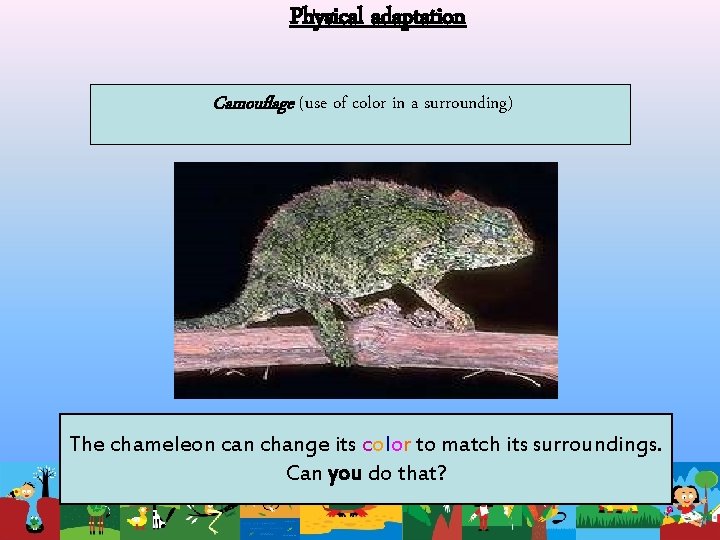 Physical adaptation

Camouflage (use of color in a surrounding)

The chameleon can change its color to match its surroundings. Can you do that?